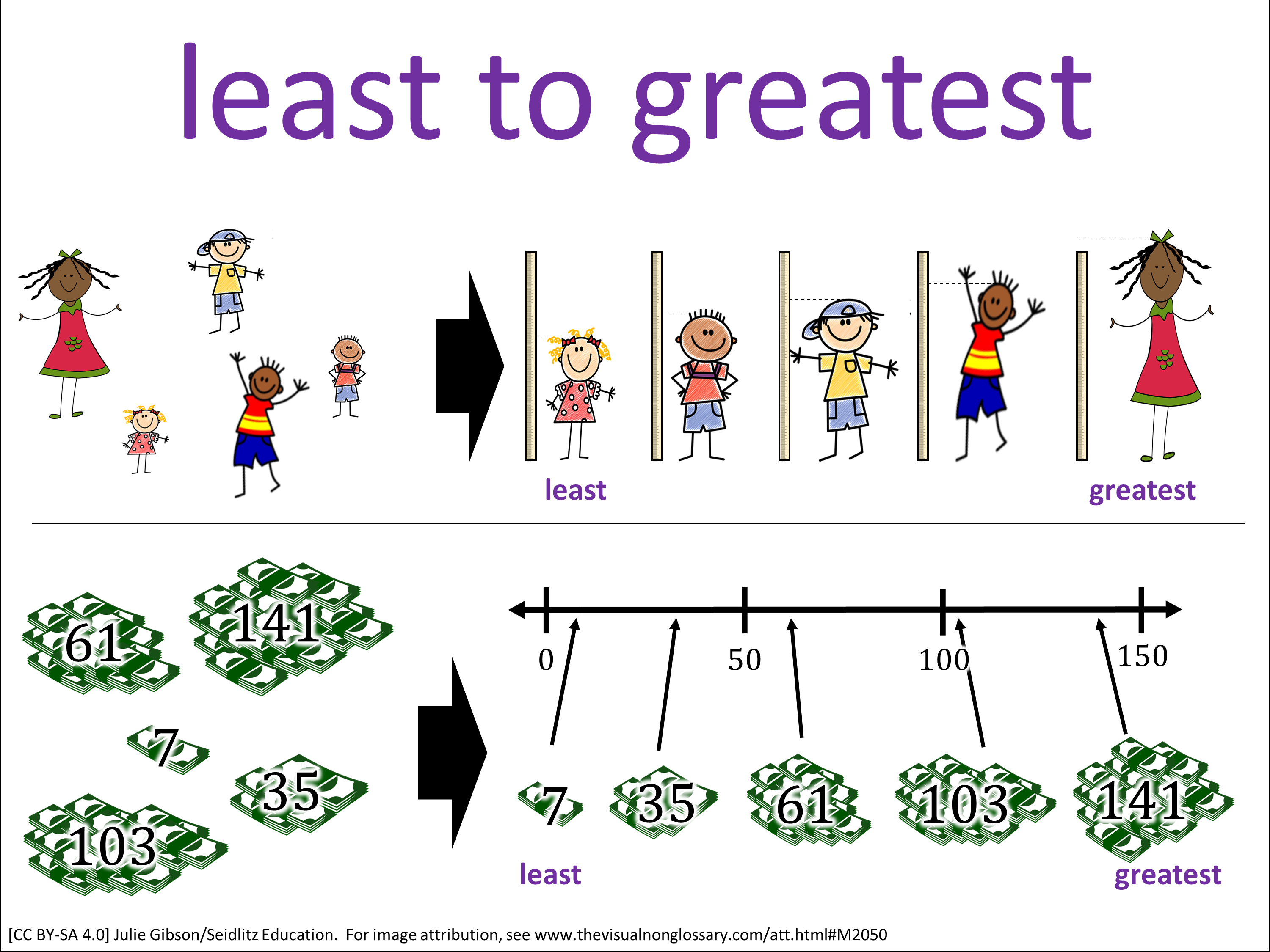 least to greatest

least

greatest

61

141

7

35

103

0

50

100

150

7

35

61

103

141

least

greatest

[CC BY-SA 4.0] Julie Gibson/Seidlitz Education. For image attribution, see www.thevisualnonglossary.com/att.html#M2050